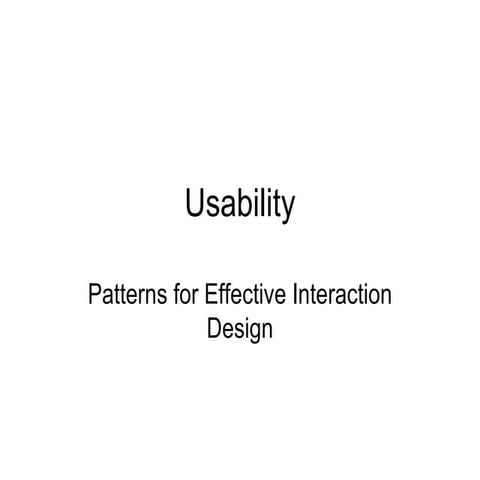 Usability

Patterns for Effective Interaction Design